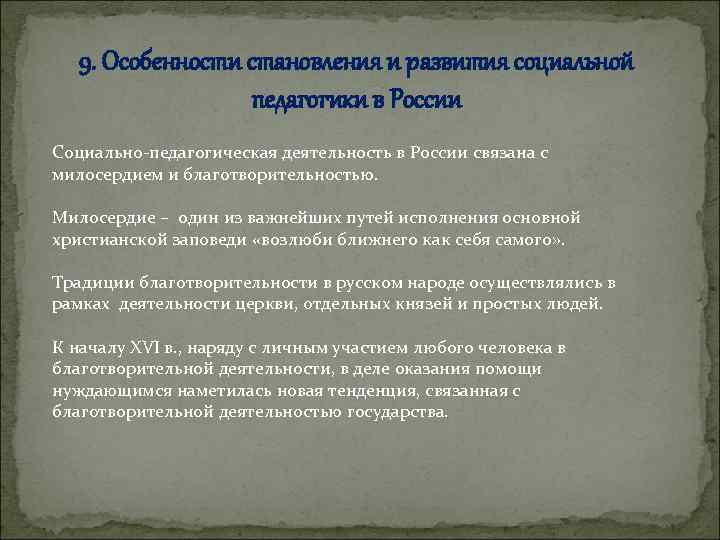 9. Особенности становления и развития социальной педагогики в России

Социально-педагогическая деятельность в России связана с милосердием и благотворительностью.

Милосердие – один из важнейших путей исполнения основной христианской заповеди «возлюби ближнего как себя самого».

Традиции благотворительности в русском народе осуществлялись в рамках деятельности церкви, отдельных князей и простых людей.

К началу XVI в., наряду с личным участием любого человека в благотворительной деятельности, в деле оказания помощи нуждающимся наметилась новая тенденция, связанная с благотворительной деятельностью государства.